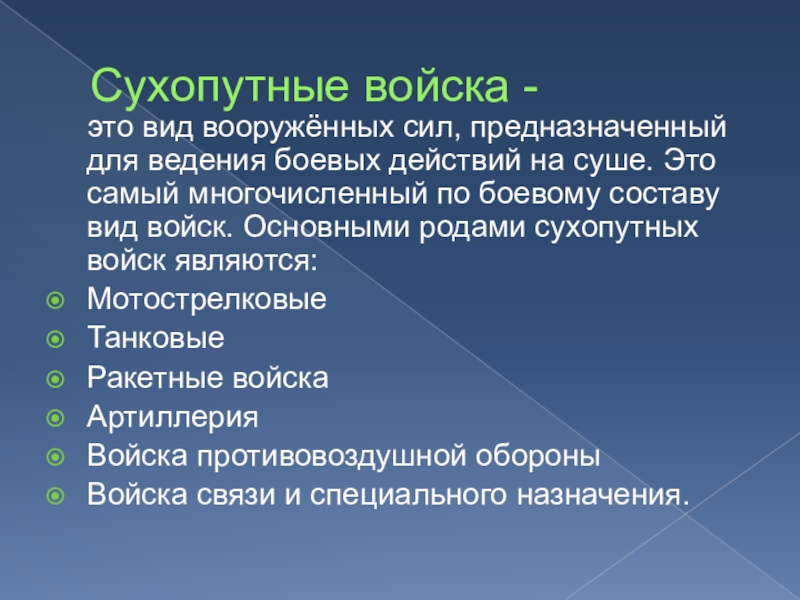 Сухопутные войска -

это вид вооружённых сил, предназначенный для ведения боевых действий на суше. Это самый многочисленный по боевому составу вид войск. Основными родами сухопутных войск являются:

Мотострелковые
Танковые
Ракетные войска
Артиллерия
Войска противовоздушной обороны
Войска связи и специального назначения.